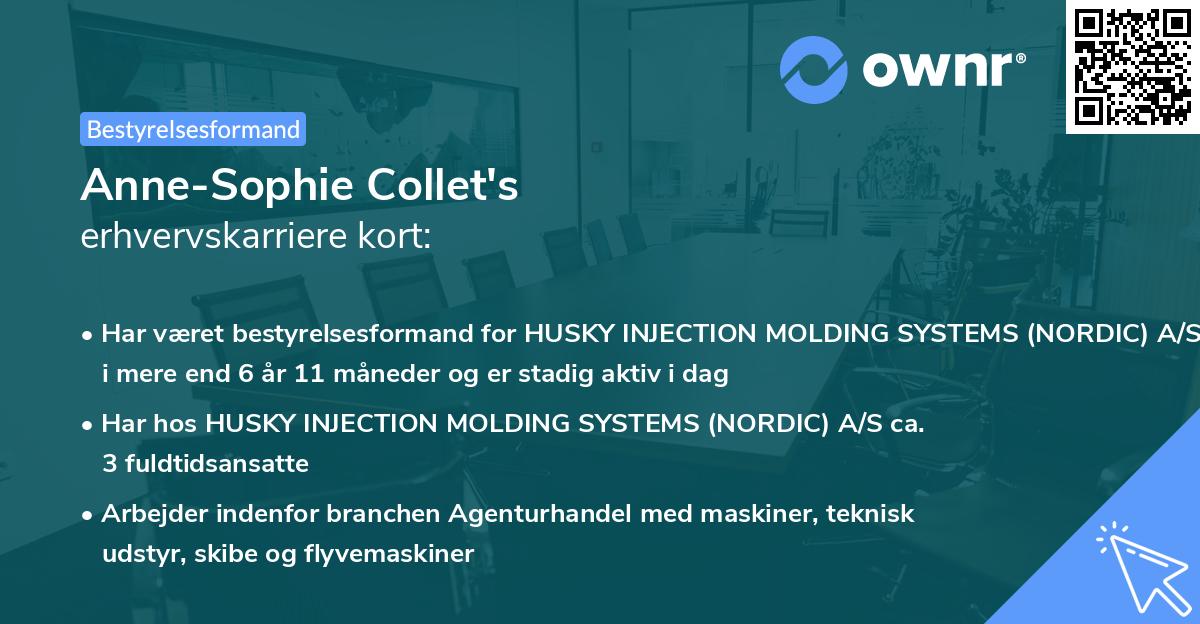 ownr®

Bestyrelsesformand

Anne-Sophie Collet's
erhvervskarriere kort:

• Har været bestyrelsesformand for HUSKY INJECTION MOLDING SYSTEMS (NORDIC) A/S i mere end 6 år 11 måneder og er stadig aktiv i dag

• Har hos HUSKY INJECTION MOLDING SYSTEMS (NORDIC) A/S ca. 3 fuldtidsansatte

• Arbejder indenfor branchen Agenturhandel med maskiner, teknisk udstyr, skibe og flyvemaskiner